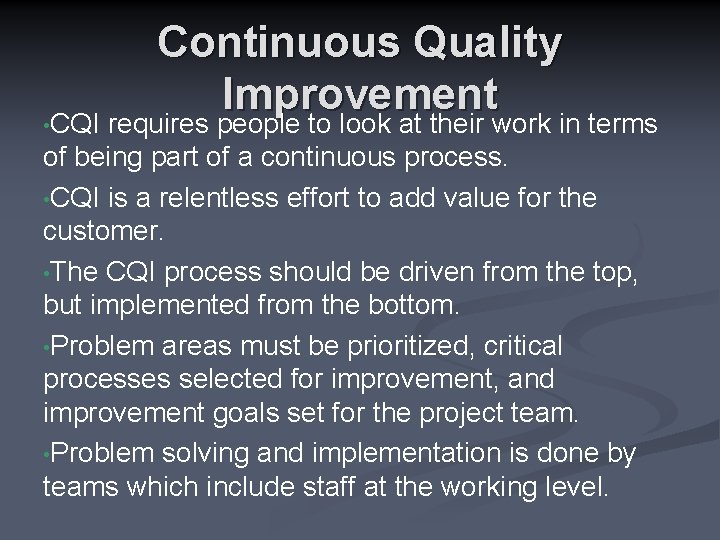 Continuous Quality Improvement

•CQI requires people to look at their work in terms of being part of a continuous process.

•CQI is a relentless effort to add value for the customer.

•The CQI process should be driven from the top, but implemented from the bottom.

•Problem areas must be prioritized, critical processes selected for improvement, and improvement goals set for the project team.

•Problem solving and implementation is done by teams which include staff at the working level.